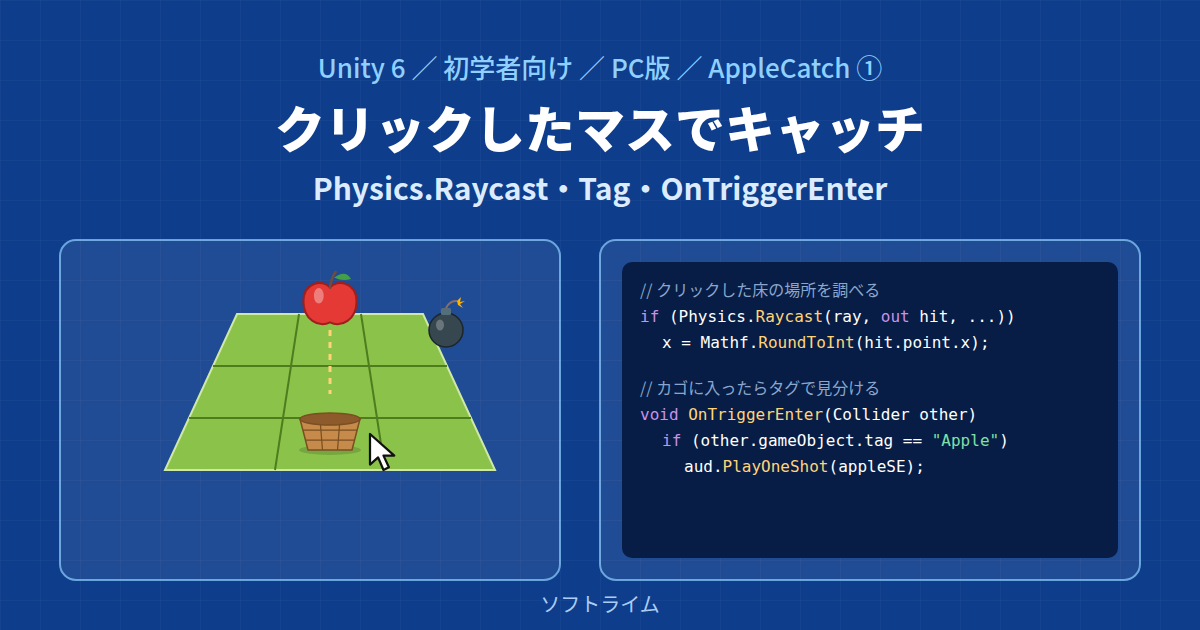 Unity 6 ／ 初学者向け ／ PC版 ／ AppleCatch ①

クリックしたマスでキャッチ

Physics.Raycast・Tag・OnTriggerEnter

// クリックした床の場所を調べる
if (Physics.Raycast(ray, out hit, ...))
x = Mathf.RoundToInt(hit.point.x);

// カゴに入ったらタグで見分ける
void OnTriggerEnter(Collider other)
if (other.gameObject.tag == "Apple")
aud.PlayOneShot(appleSE);

ソフトライム